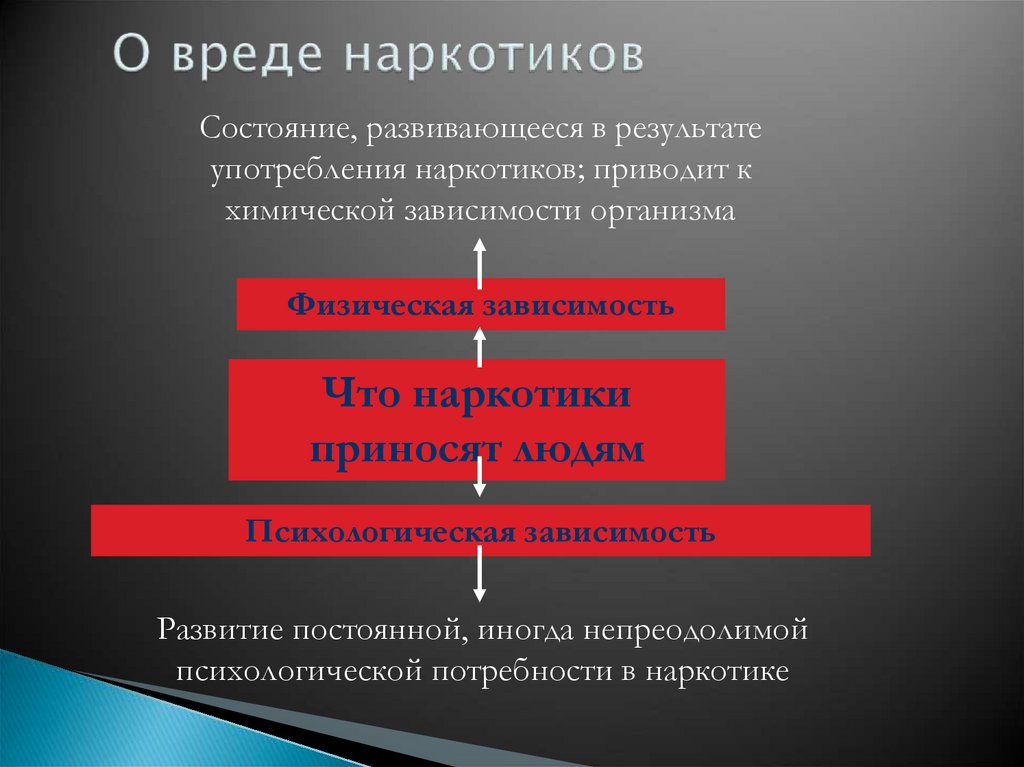 О вреде наркотиков

Состояние, развивающееся в результате употребления наркотиков; приводит к химической зависимости организма

Физическая зависимость

Что наркотики приносят людям

Психологическая зависимость

Развитие постоянной, иногда непреодолимой психологической потребности в наркотике